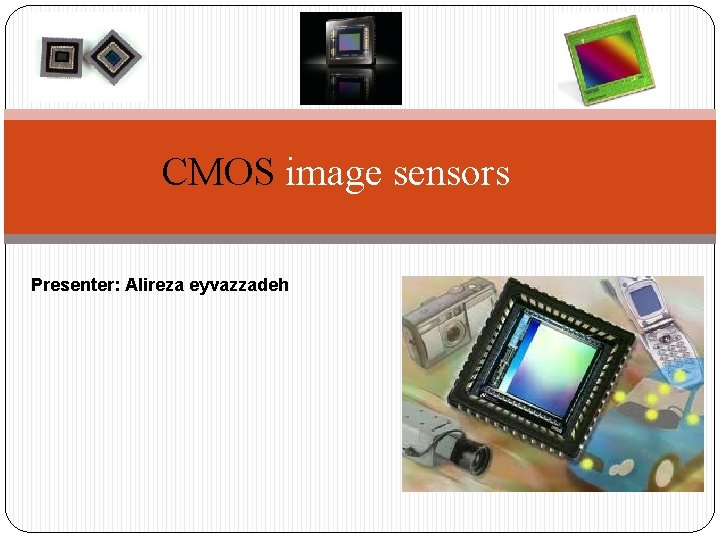 CMOS image sensors

Presenter: Alireza eyvazzadeh